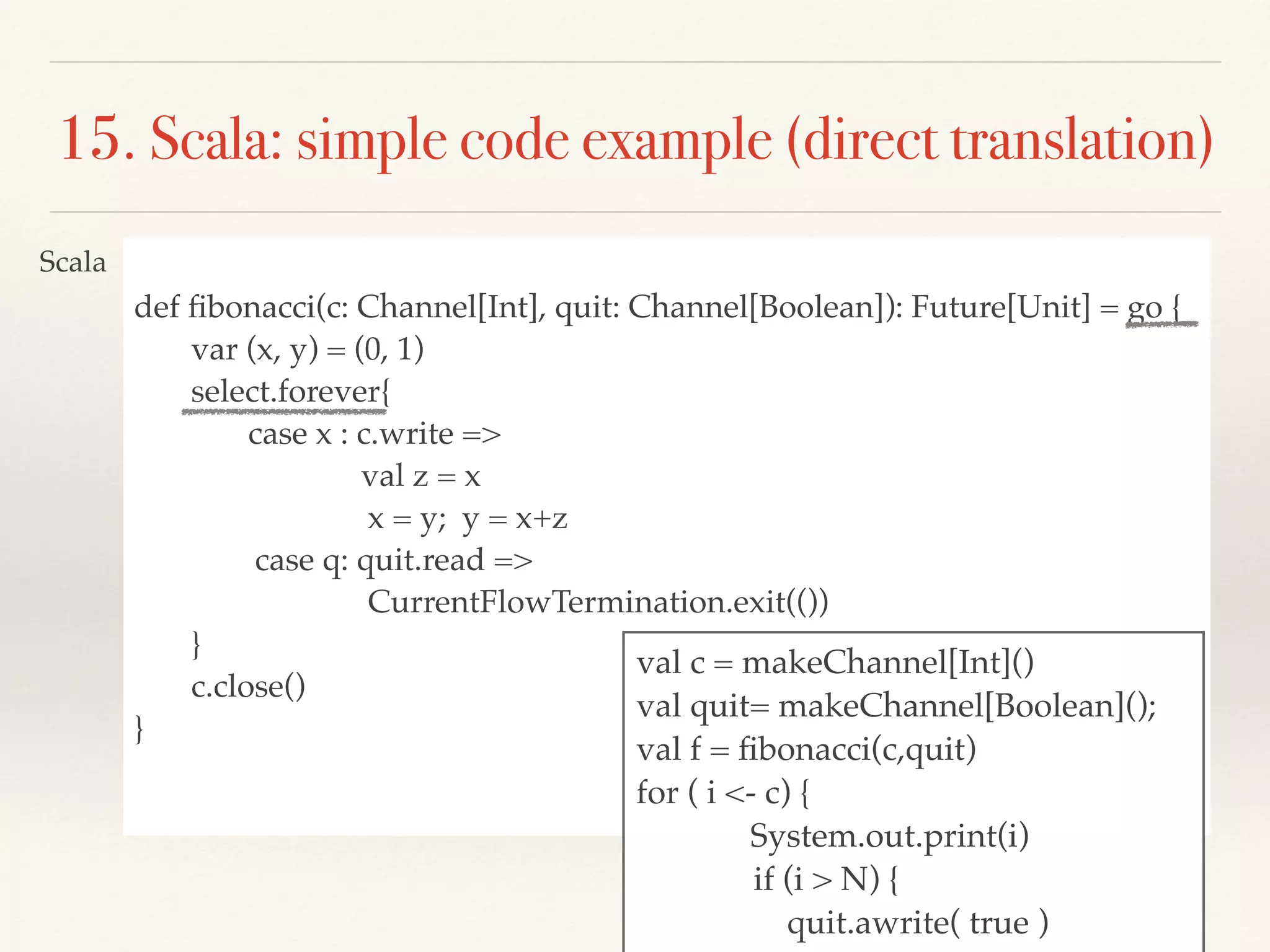 15. Scala: simple code example (direct translation)

Scala

def fibonacci(c: Channel[Int], quit: Channel[Boolean]): Future[Unit] = go {
var (x, y) = (0, 1)
select.forever{
case x : c.write =>
val z = x
x = y; y = x+z
case q: quit.read =>
CurrentFlowTermination.exit(())
}
c.close()
}

val c = makeChannel[Int]()
val quit= makeChannel[Boolean]();
val f = fibonacci(c,quit)
for ( i <- c) {
System.out.print(i)
if (i > N) {
quit.awrite( true )